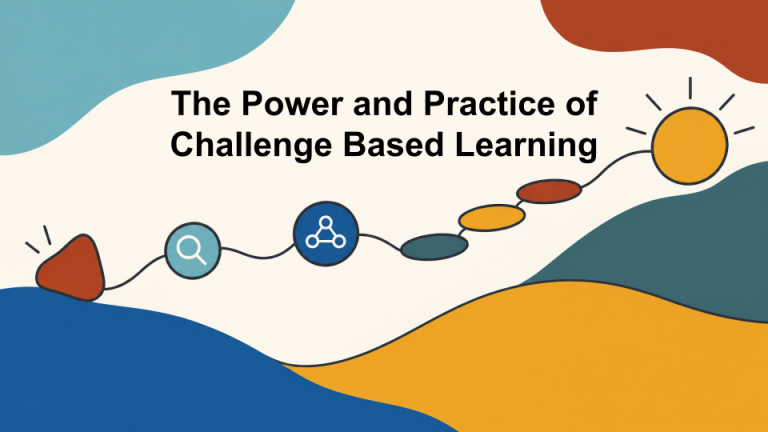 The Power and Practice of Challenge Based Learning